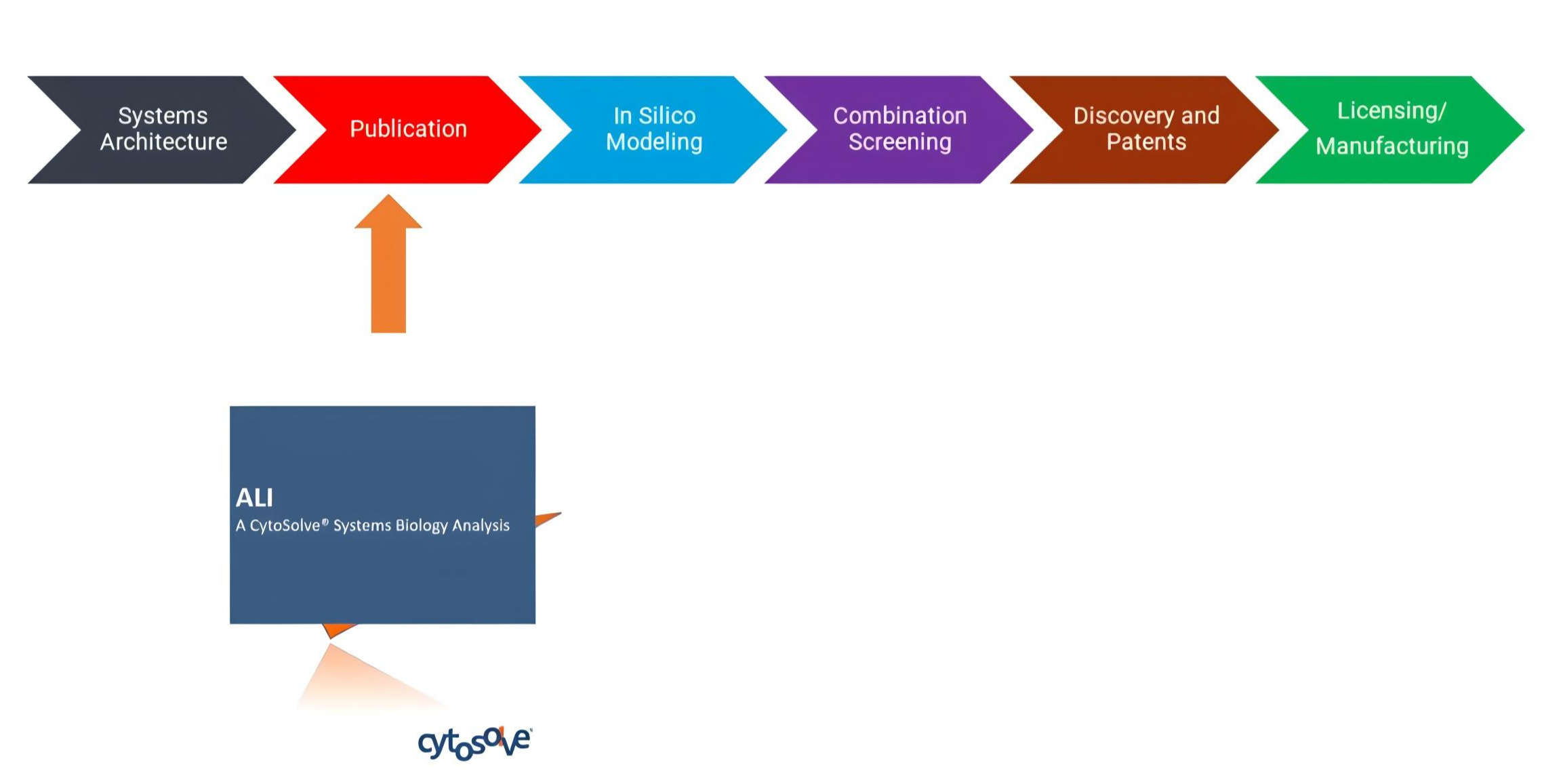 Systems Architecture

Publication

In Silico Modeling

Combination Screening

Discovery and Patents

Licensing/ Manufacturing

ALI
A CytoSolve® Systems Biology Analysis

cytosolve